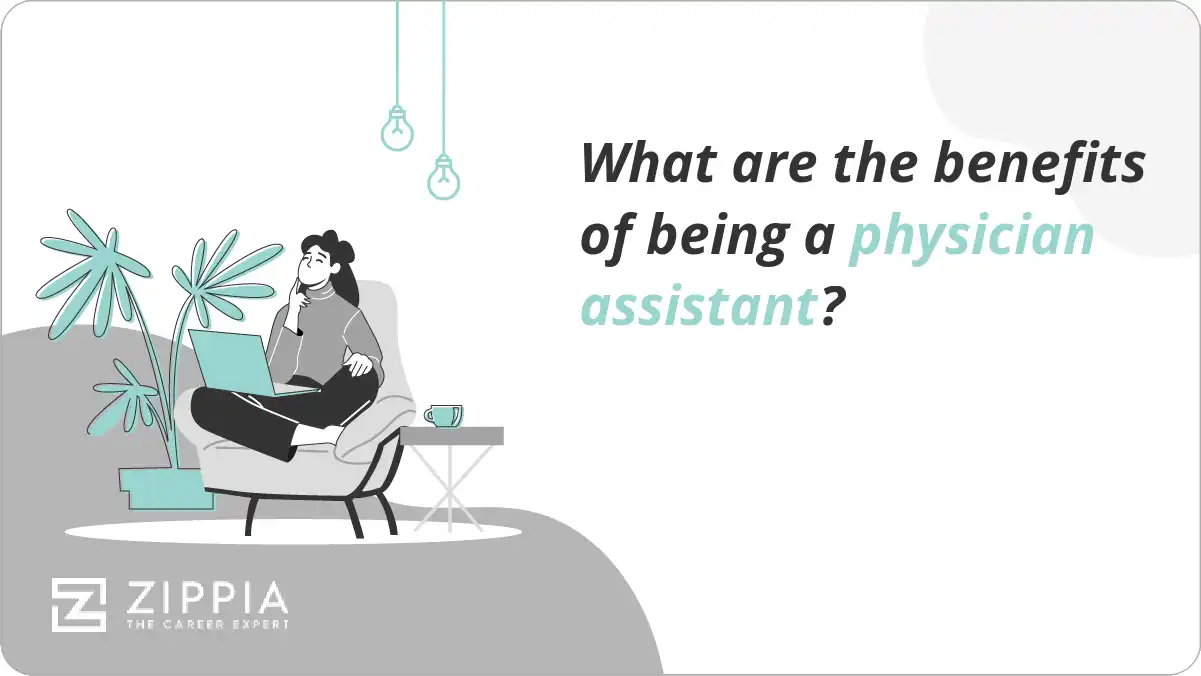 What are the benefits of being a physician assistant?

ZIPPIA
THE CAREER EXPERT